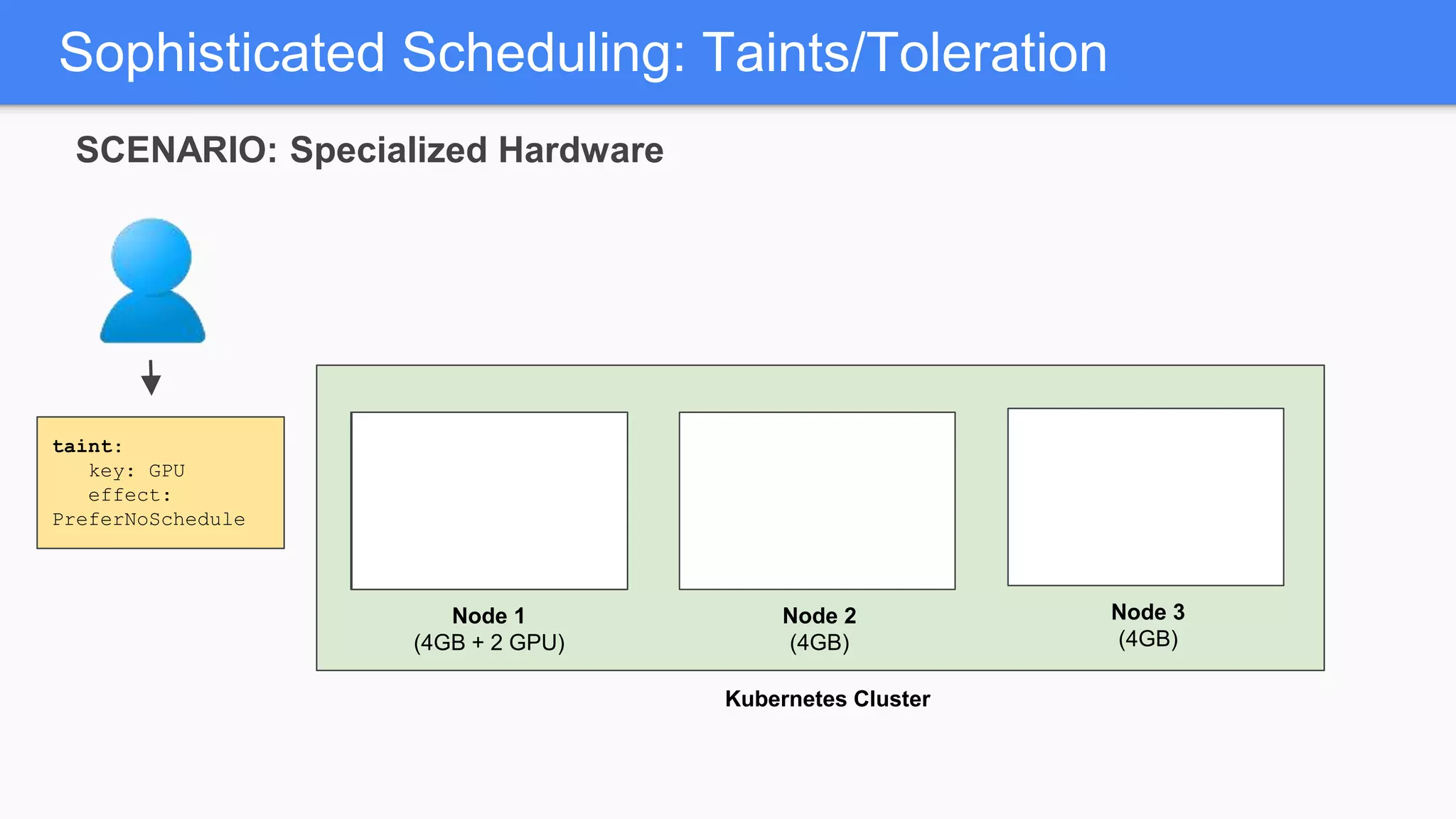 Sophisticated Scheduling: Taints/Toleration

SCENARIO: Specialized Hardware

taint:
key: GPU
effect:
PreferNoSchedule

Node 1
(4GB + 2 GPU)

Node 2
(4GB)

Node 3
(4GB)

Kubernetes Cluster